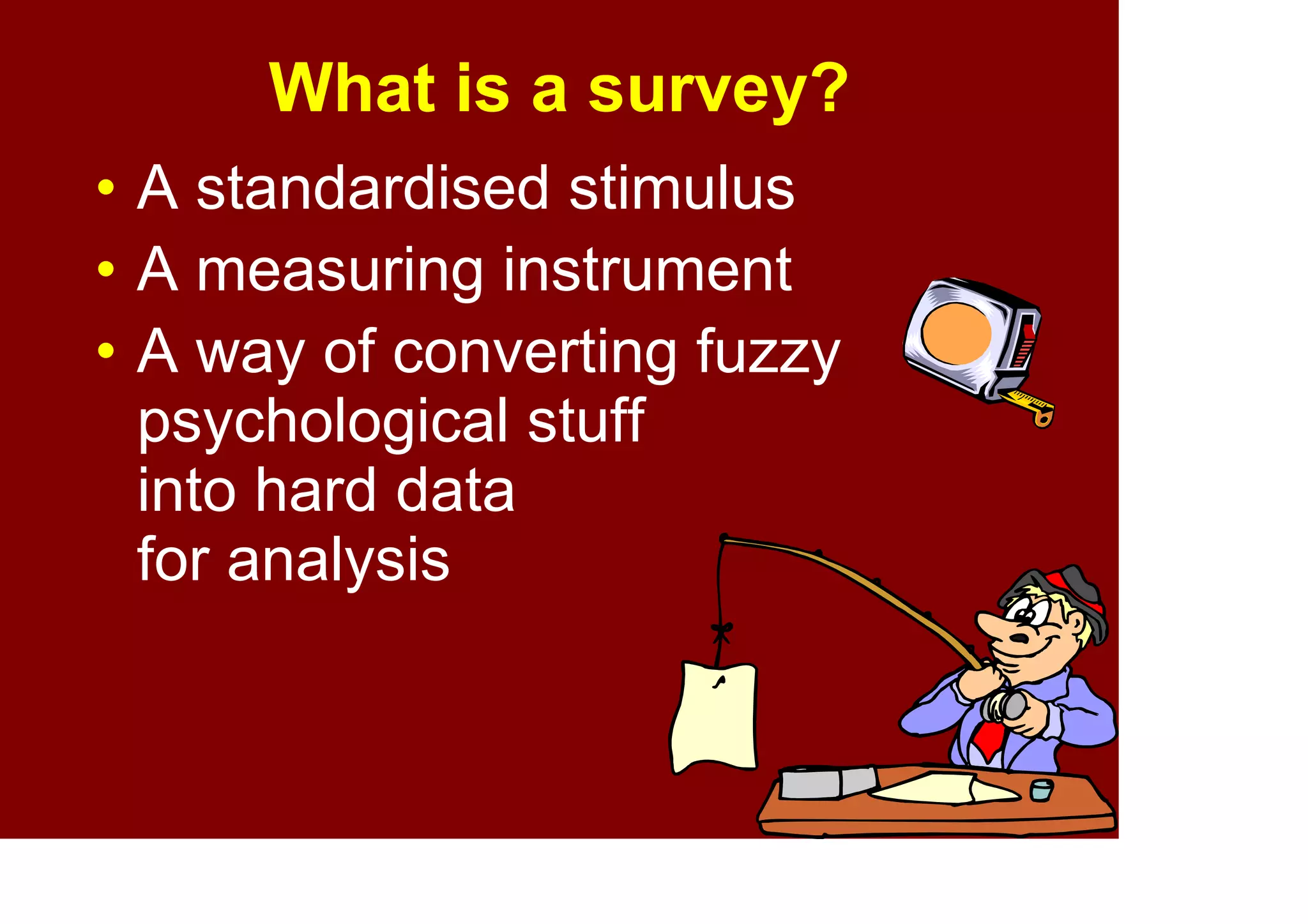 What is a survey?

• A standardised stimulus
• A measuring instrument
• A way of converting fuzzy psychological stuff
into hard data
for analysis